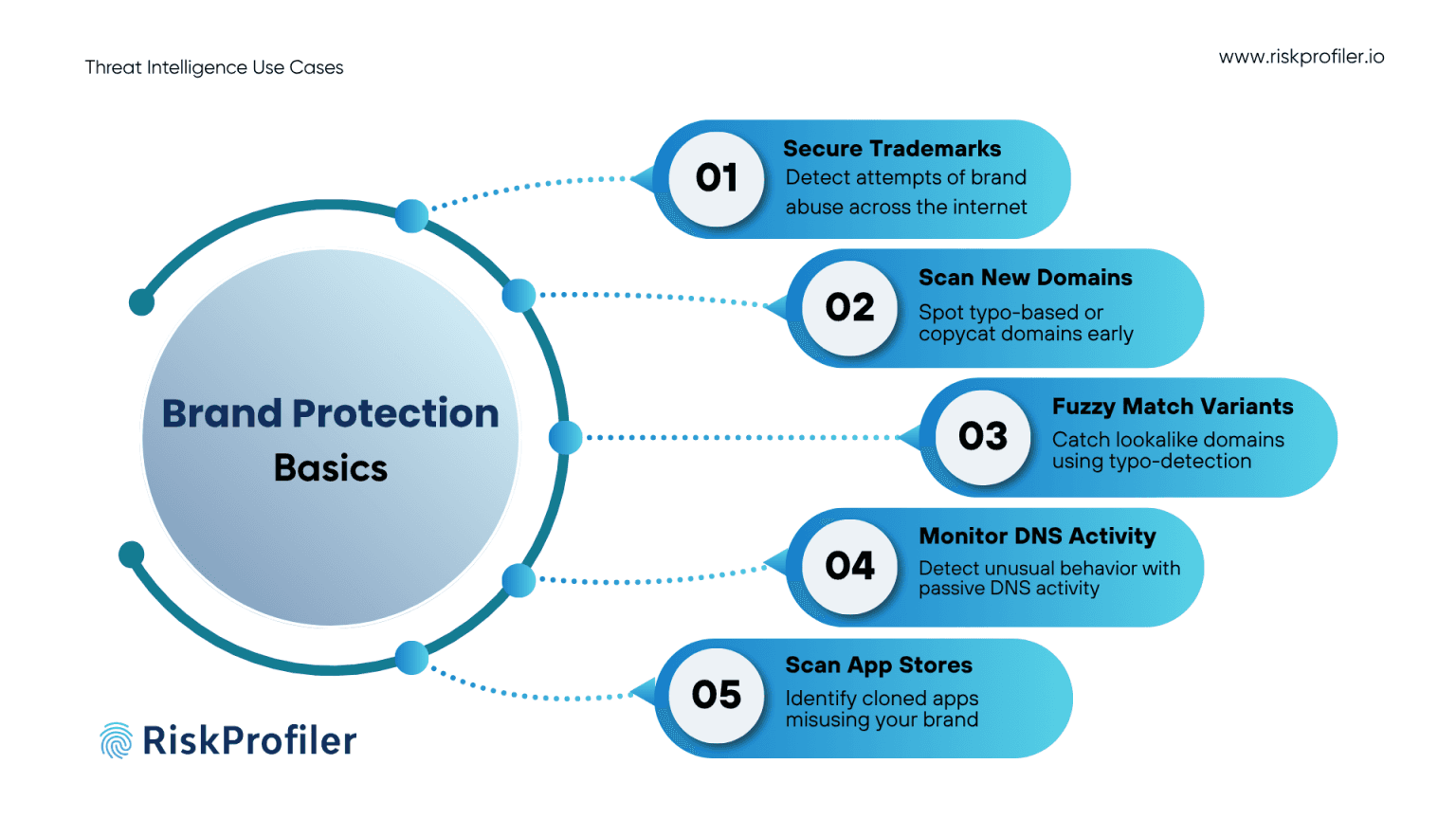 Threat Intelligence Use Cases

www.riskprofiler.io

Brand Protection Basics

01
Secure Trademarks
Detect attempts of brand abuse across the internet

02
Scan New Domains
Spot typo-based or copycat domains early

03
Fuzzy Match Variants
Catch lookalike domains using typo-detection

04
Monitor DNS Activity
Detect unusual behavior with passive DNS activity

05
Scan App Stores
Identify cloned apps misusing your brand

RiskProfiler